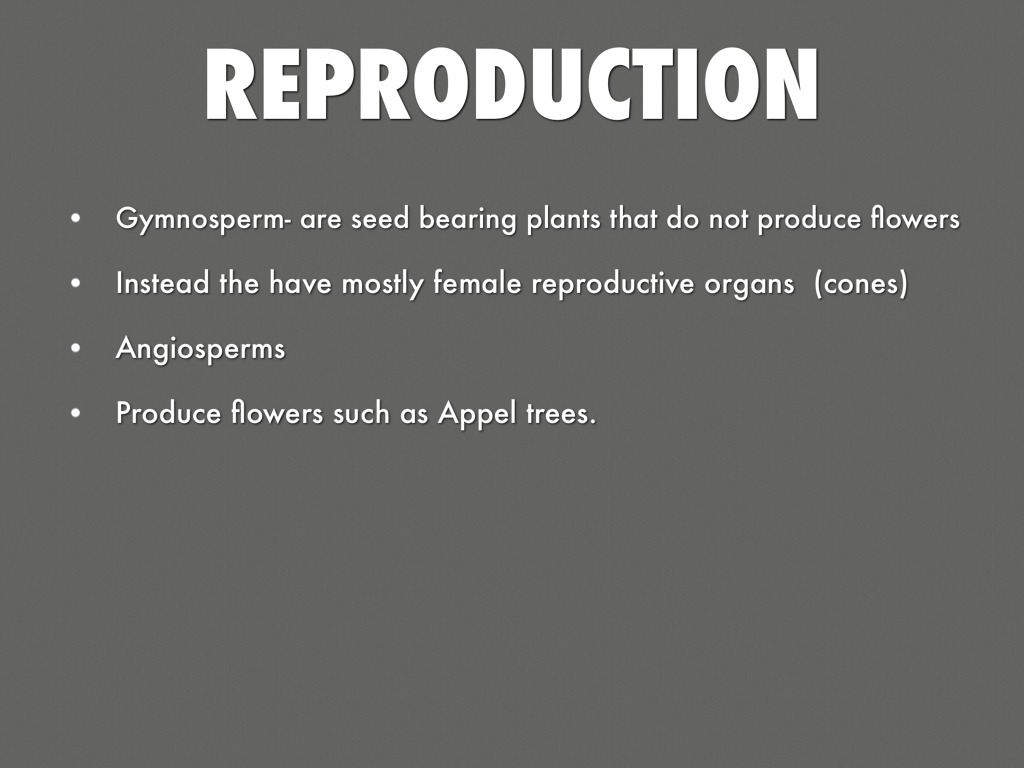 REPRODUCTION

• Gymnosperm- are seed bearing plants that do not produce flowers
• Instead the have mostly female reproductive organs (cones)
• Angiosperms
• Produce flowers such as Appel trees.